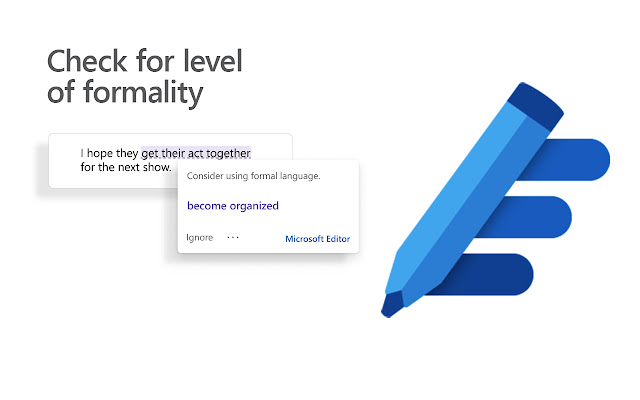 Check for level of formality

I hope they get their act together for the next show.

Consider using formal language.

become organized

Ignore ···

Microsoft Editor